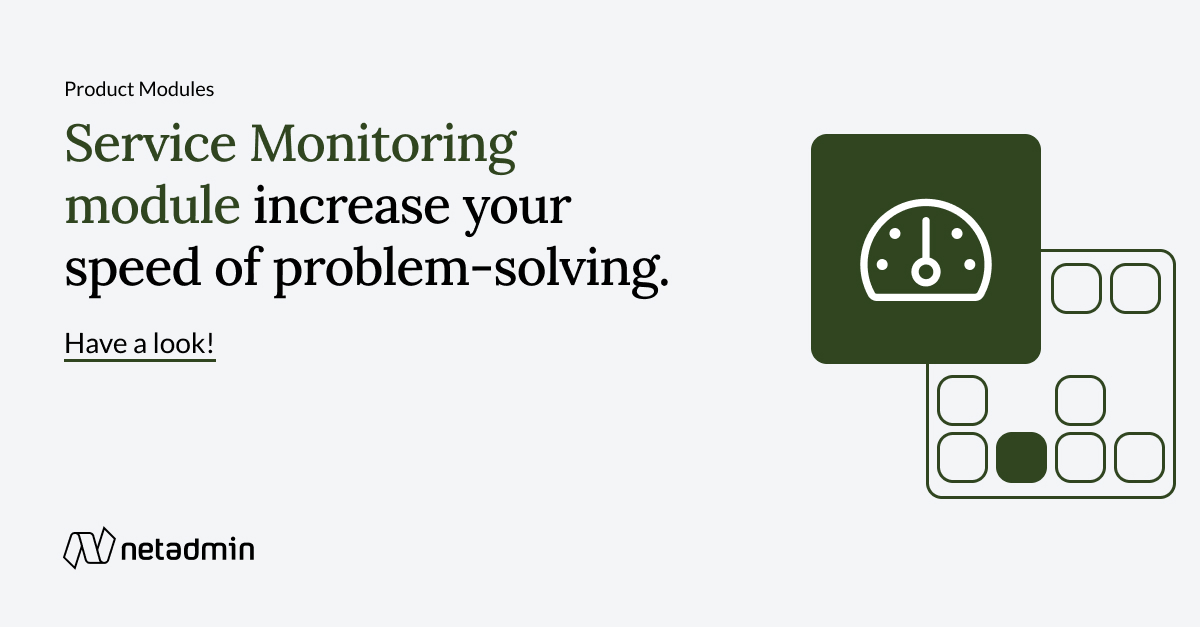 Product Modules

Service Monitoring module increase your speed of problem-solving.

Have a look!

netadmin